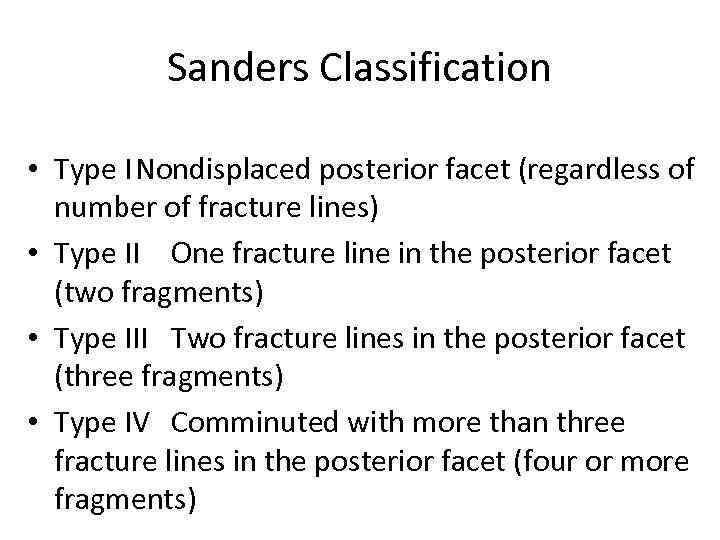 Sanders Classification

• Type I Nondisplaced posterior facet (regardless of number of fracture lines)
• Type II One fracture line in the posterior facet (two fragments)
• Type III Two fracture lines in the posterior facet (three fragments)
• Type IV Comminuted with more than three fracture lines in the posterior facet (four or more fragments)